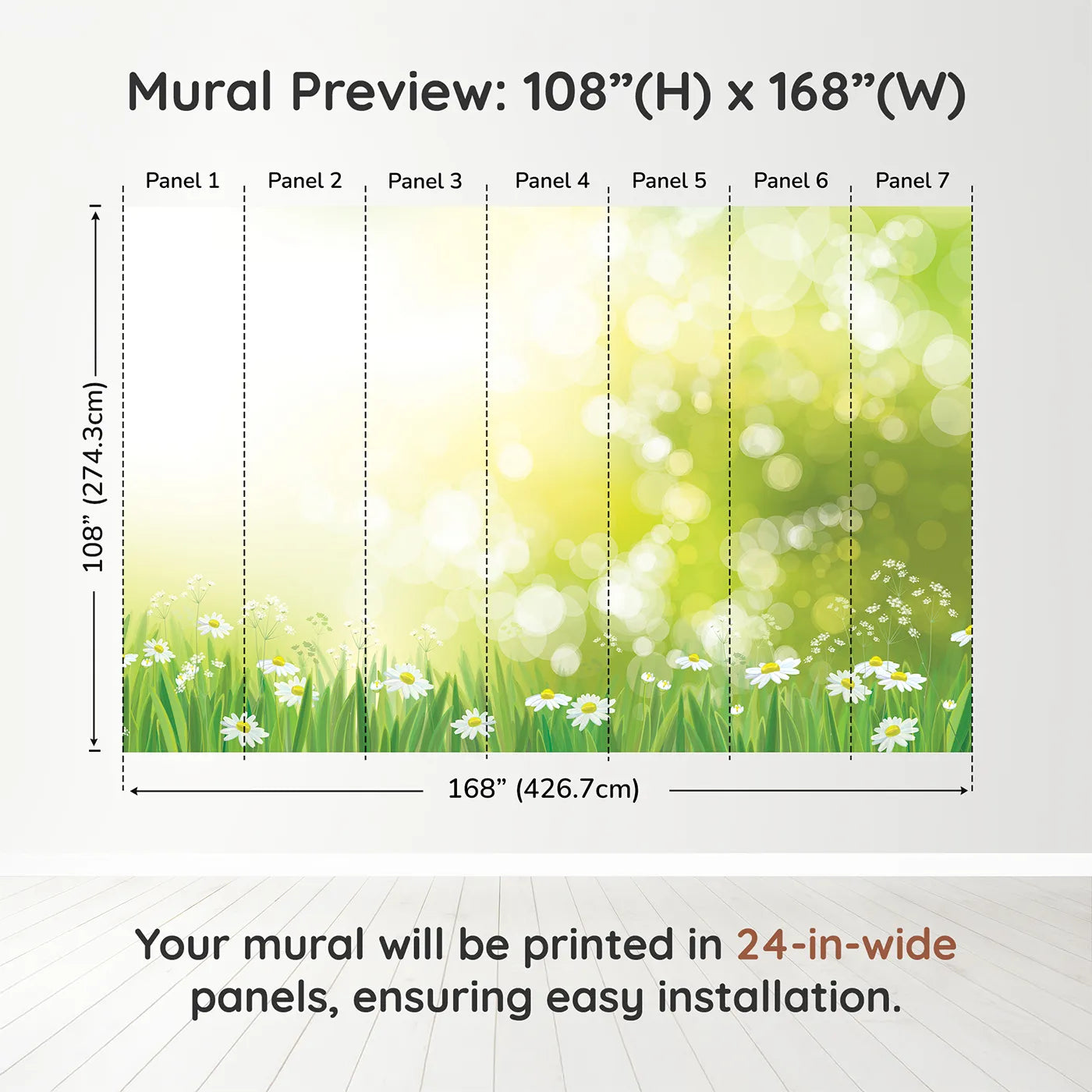 Mural Preview: 108”(H) x 168”(W)

Panel 1 Panel 2 Panel 3 Panel 4 Panel 5 Panel 6 Panel 7

108” (274.3cm)

168” (426.7cm)

Your mural will be printed in 24-in-wide panels, ensuring easy installation.